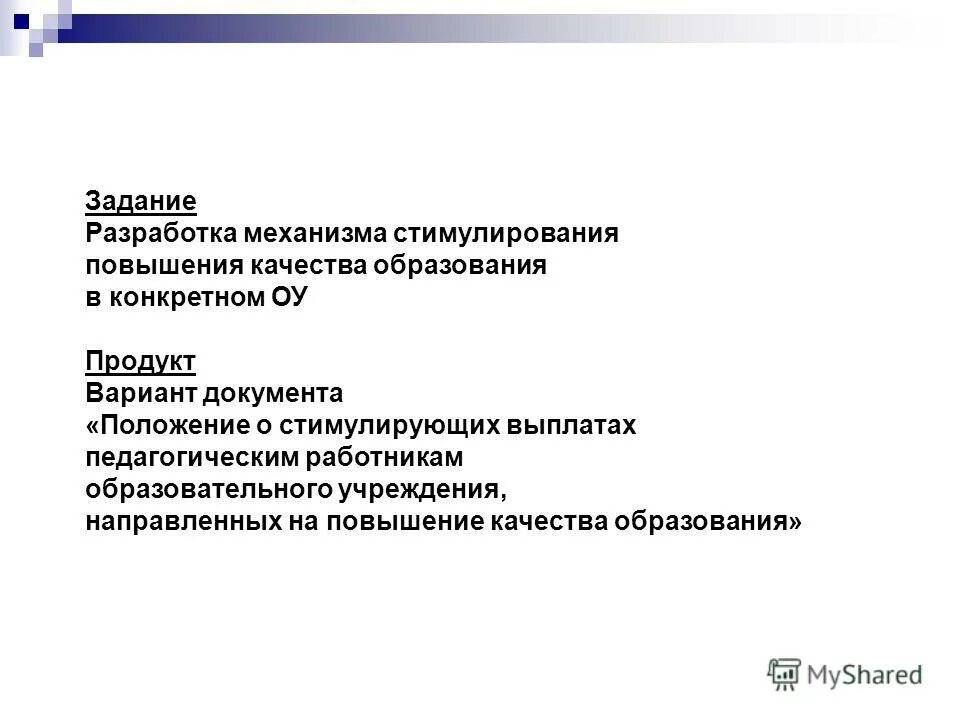 Задание
Разработка механизма стимулирования повышения качества образования в конкретном ОУ

Продукт
Вариант документа «Положение о стимулирующих выплатах педагогическим работникам образовательного учреждения, направленных на повышение качества образования»

MyShared